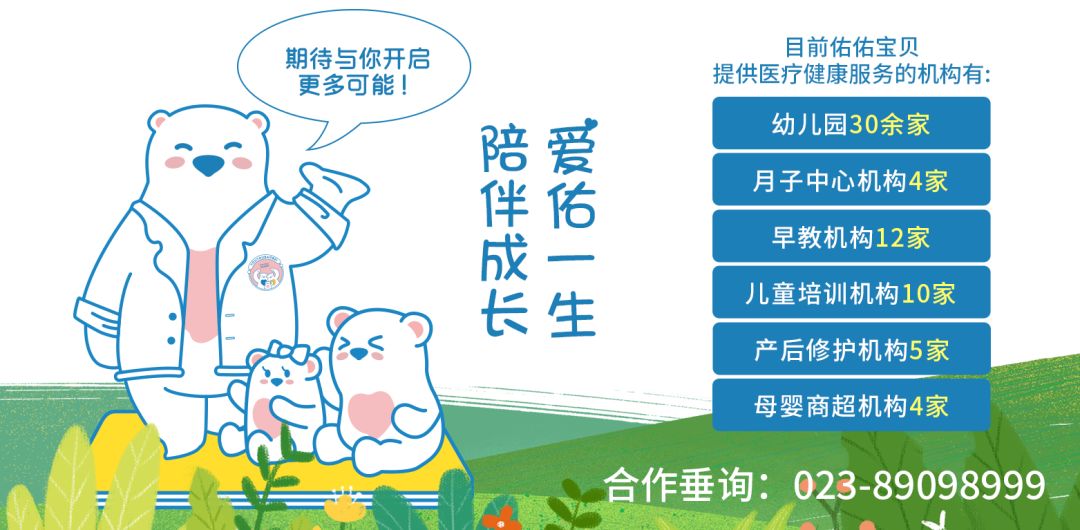 期待与你开启
更多可能！

爱佑一生
陪伴成长

目前佑佑宝贝
提供医疗健康服务的机构有：

幼儿园30余家

月子中心机构4家

早教机构12家

儿童培训机构10家

产后修护机构5家

母婴商超机构4家

合作垂询：023-89098999